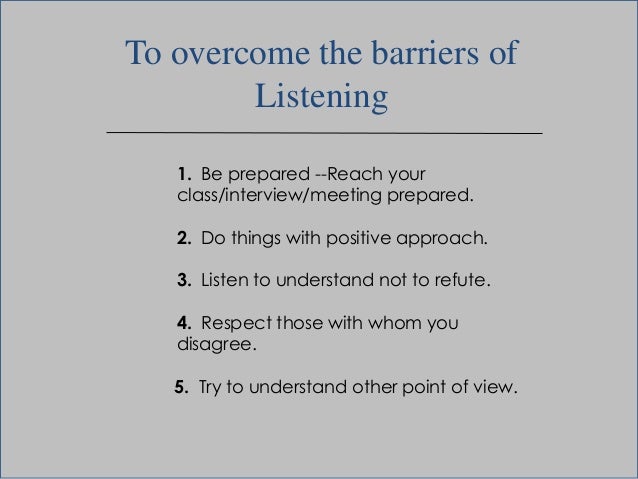 To overcome the barriers of Listening

1. Be prepared --Reach your class/interview/meeting prepared.

2. Do things with positive approach.

3. Listen to understand not to refute.

4. Respect those with whom you disagree.

5. Try to understand other point of view.